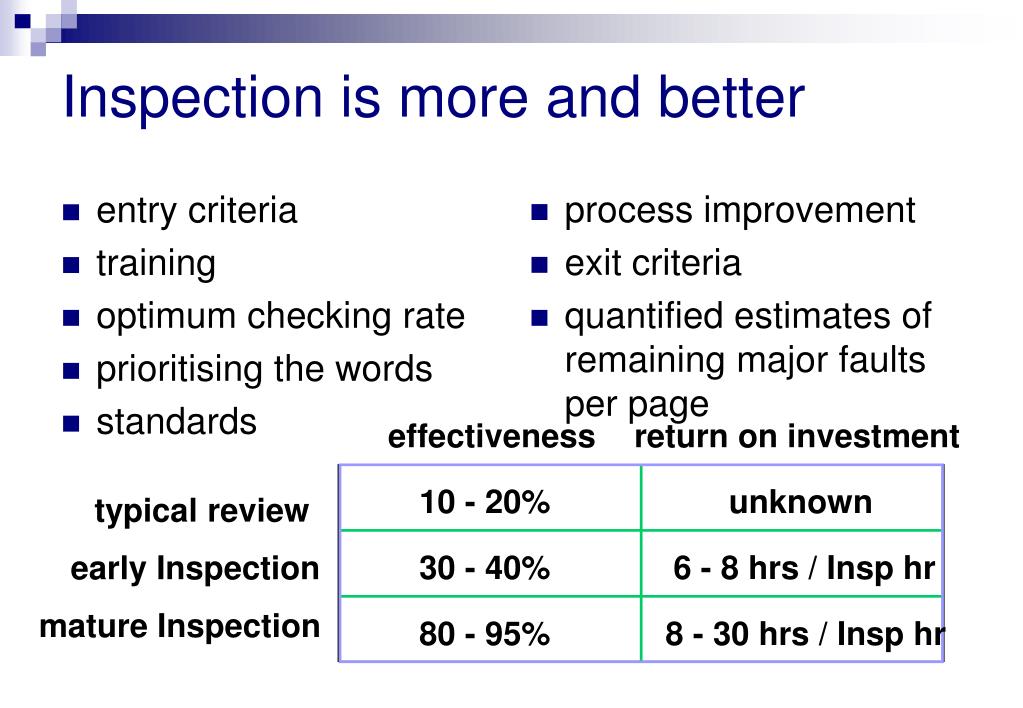 Inspection is more and better

- entry criteria
- training
- optimum checking rate
- prioritising the words
- standards

- process improvement
- exit criteria
- quantified estimates of remaining major faults per page

| | effectiveness | return on investment |
|---|---|---|
| typical review | 10 - 20% | unknown |
| early Inspection | 30 - 40% | 6 - 8 hrs / Insp hr |
| mature Inspection | 80 - 95% | 8 - 30 hrs / Insp hr |